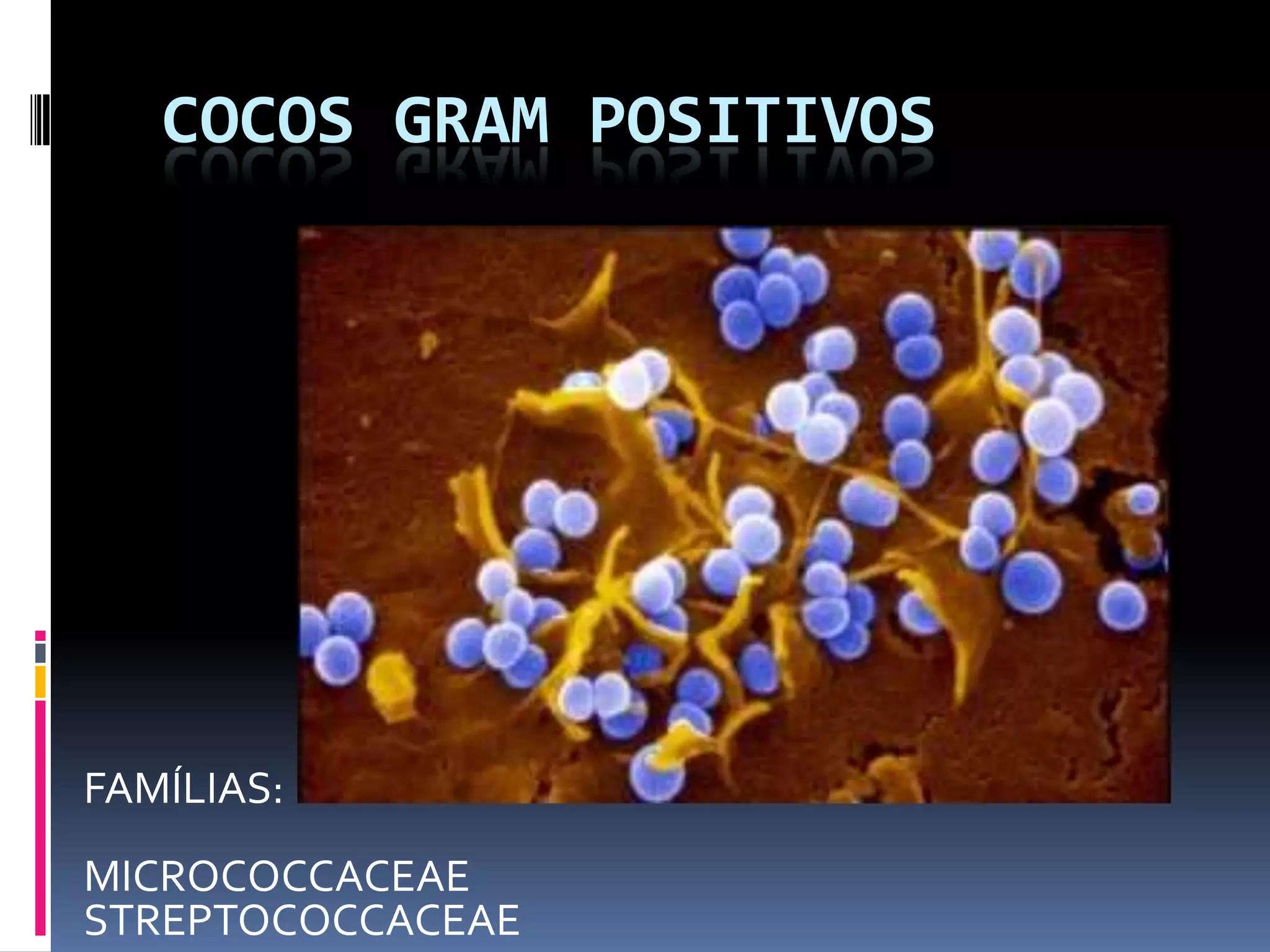 COCOS GRAM POSITIVOS

FAMÍLIAS:

MICROCOCCACEAE
STREPTOCOCCACEAE